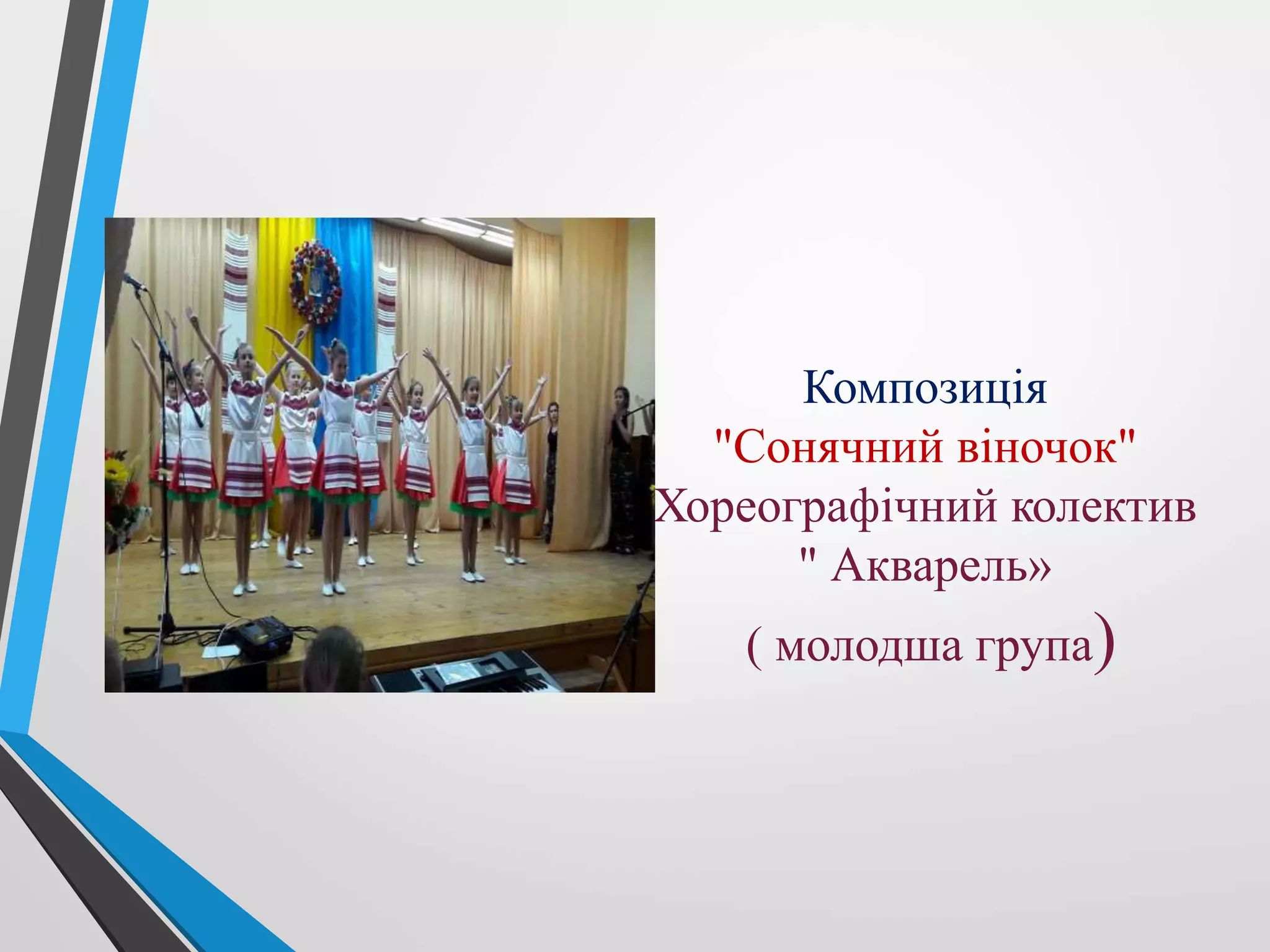 Композиція
"Сонячний віночок"
Хореографічний колектив
" Акварель»
( молодша група)